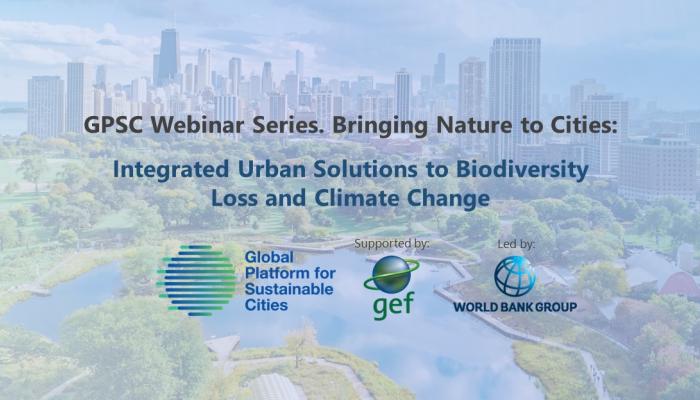 GPSC Webinar Series. Bringing Nature to Cities:

Integrated Urban Solutions to Biodiversity Loss and Climate Change

Global Platform for Sustainable Cities

Supported by:

gef

Led by:

WORLD BANK GROUP